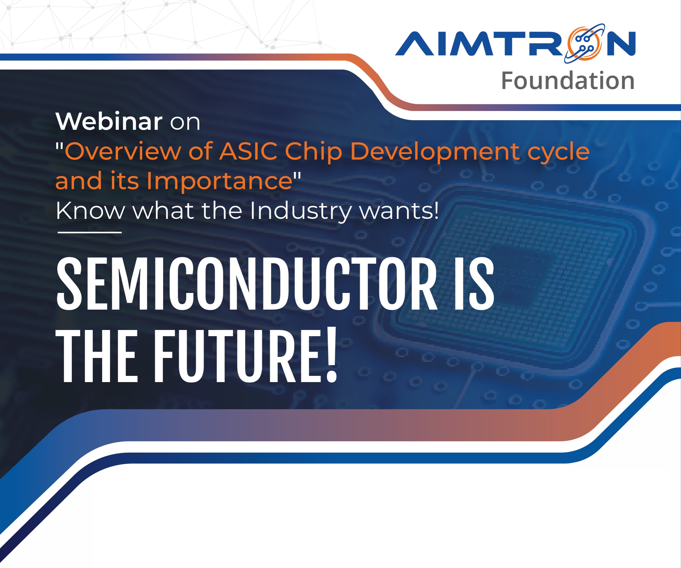 AIMTRON
Foundation

Webinar on
"Overview of ASIC Chip Development cycle and its Importance"
Know what the Industry wants!

SEMICONDUCTOR IS THE FUTURE!